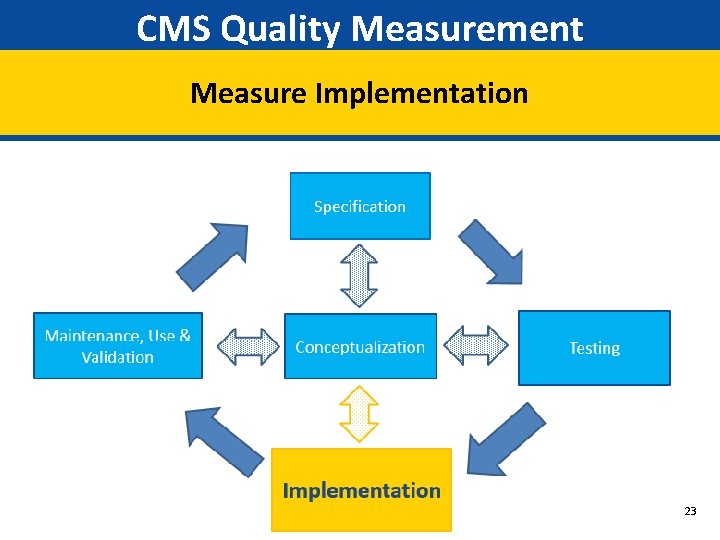 CMS Quality Measurement

Measure Implementation

Specification

Maintenance, Use & Validation

Conceptualization

Testing

Implementation

23